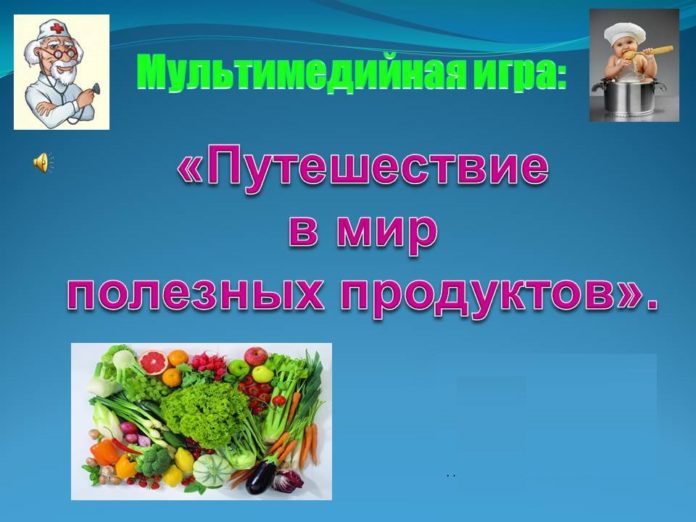 Мультимедийная игра:

«Путешествие в мир полезных продуктов».